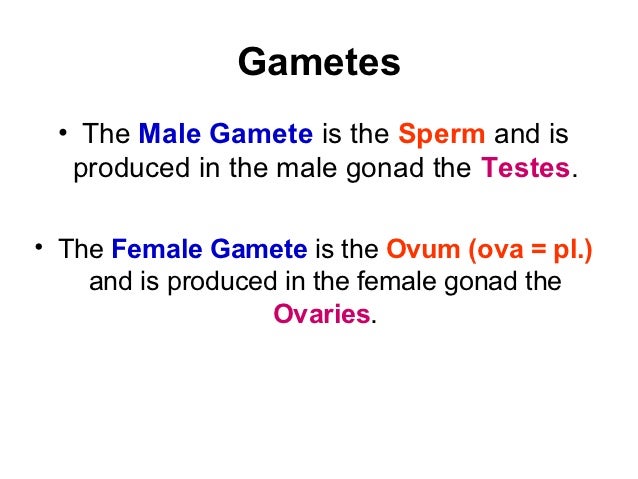 Gametes

• The Male Gamete is the Sperm and is produced in the male gonad the Testes.

• The Female Gamete is the Ovum (ova = pl.) and is produced in the female gonad the Ovaries.